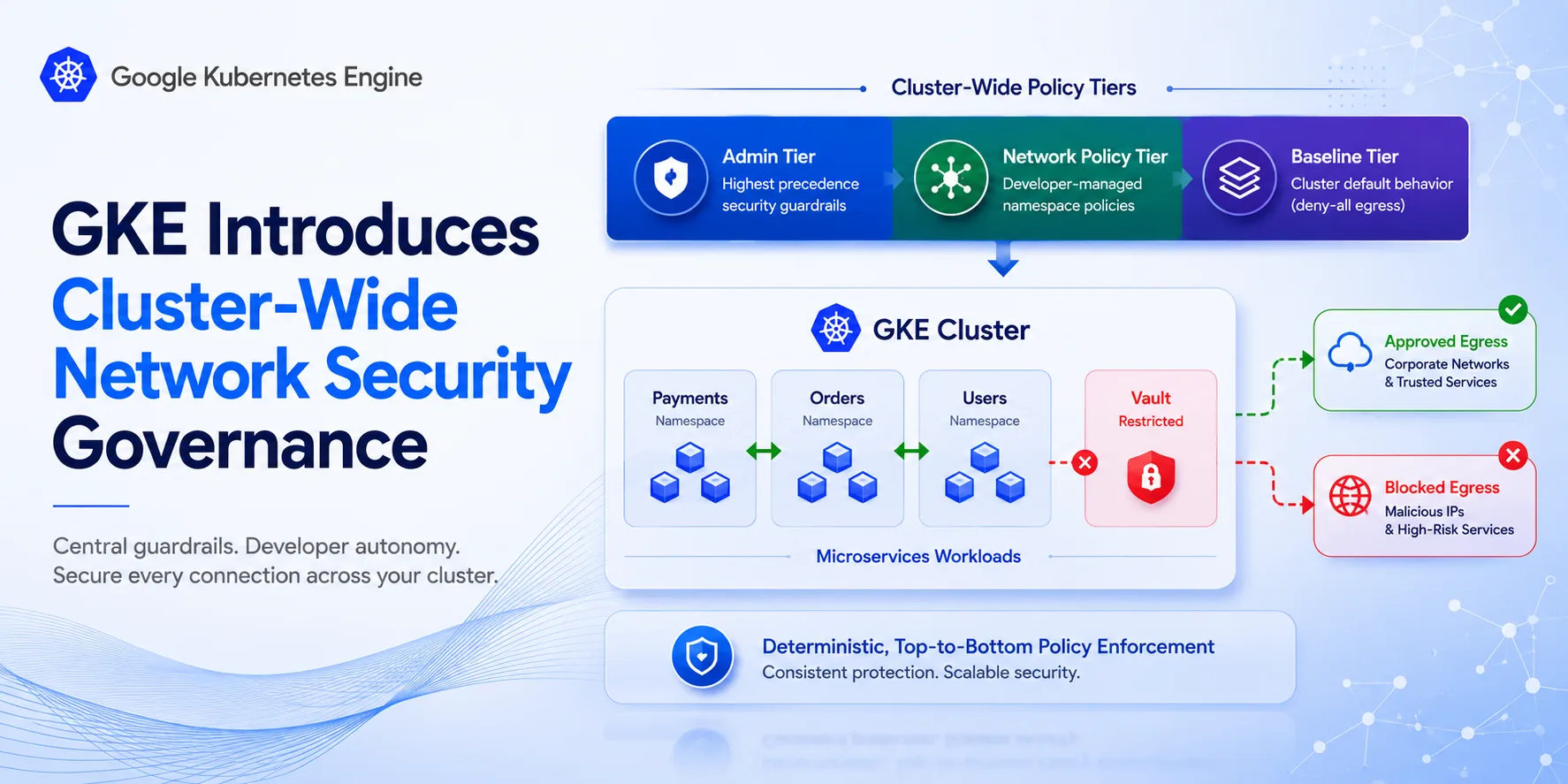 Google Kubernetes Engine

GKE Introduces Cluster-Wide Network Security Governance

Central guardrails. Developer autonomy. Secure every connection across your cluster.

Cluster-Wide Policy Tiers

Admin Tier
Highest precedence security guardrails

Network Policy Tier
Developer-managed namespace policies

Baseline Tier
Cluster default behavior (deny-all egress)

GKE Cluster

Payments
Namespace

Orders
Namespace

Users
Namespace

Vault
Restricted

Microservices Workloads

Approved Egress
Corporate Networks & Trusted Services

Blocked Egress
Malicious IPs & High-Risk Services

Deterministic, Top-to-Bottom Policy Enforcement
Consistent protection. Scalable security.